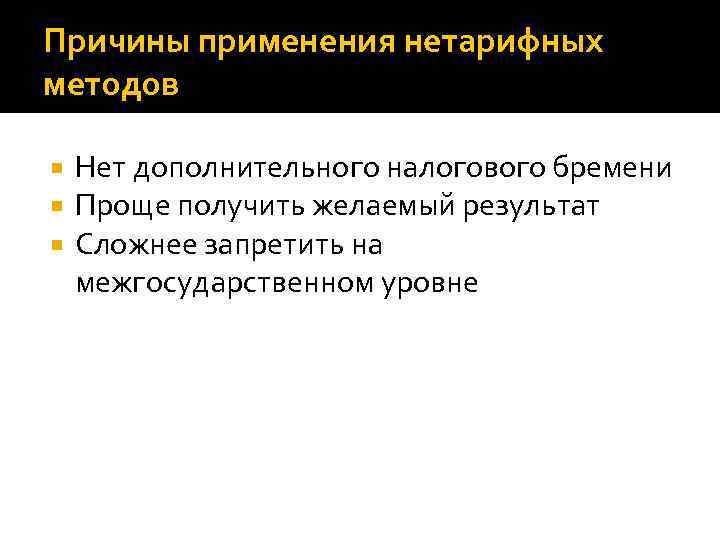 Причины применения нетарифных методов

- Нет дополнительного налогового бремени
- Проще получить желаемый результат
- Сложнее запретить на межгосударственном уровне